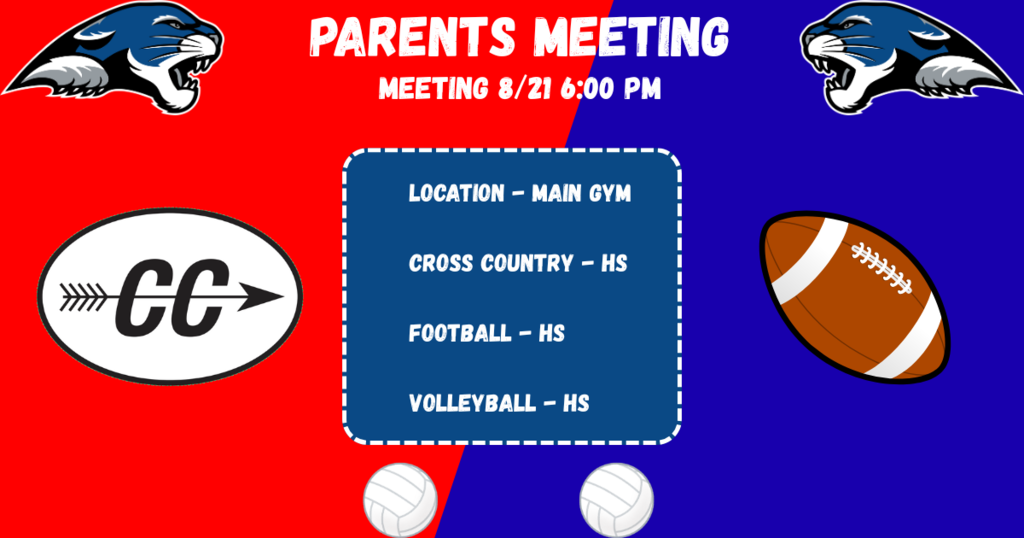 PARENTS MEETING

MEETING 8/21 6:00 PM

CC

LOCATION - MAIN GYM

CROSS COUNTRY - HS

FOOTBALL - HS

VOLLEYBALL - HS